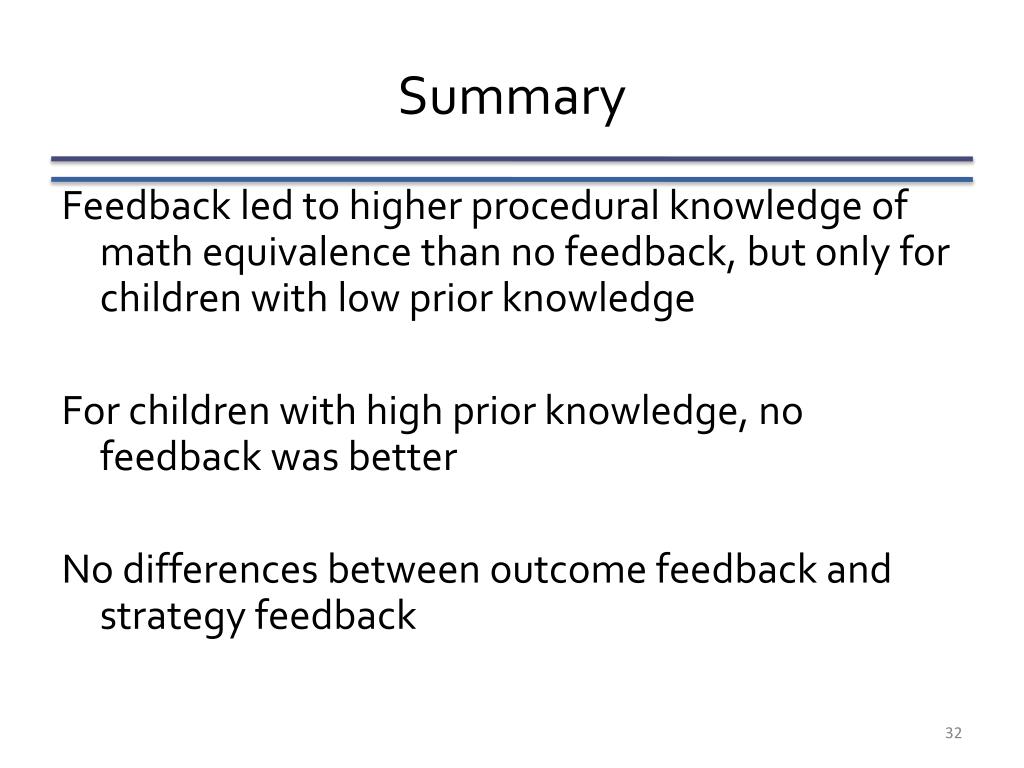 Summary

Feedback led to higher procedural knowledge of math equivalence than no feedback, but only for children with low prior knowledge

For children with high prior knowledge, no feedback was better

No differences between outcome feedback and strategy feedback

32